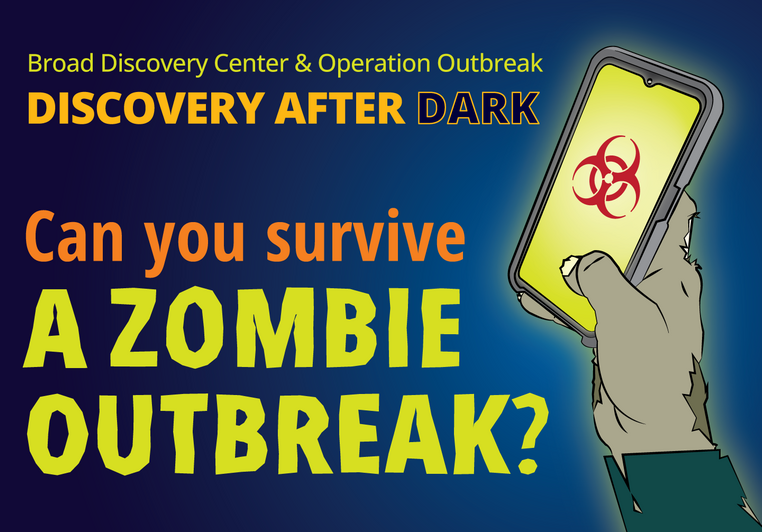 Broad Discovery Center & Operation Outbreak

DISCOVERY AFTER DARK

Can you survive A ZOMBIE OUTBREAK?